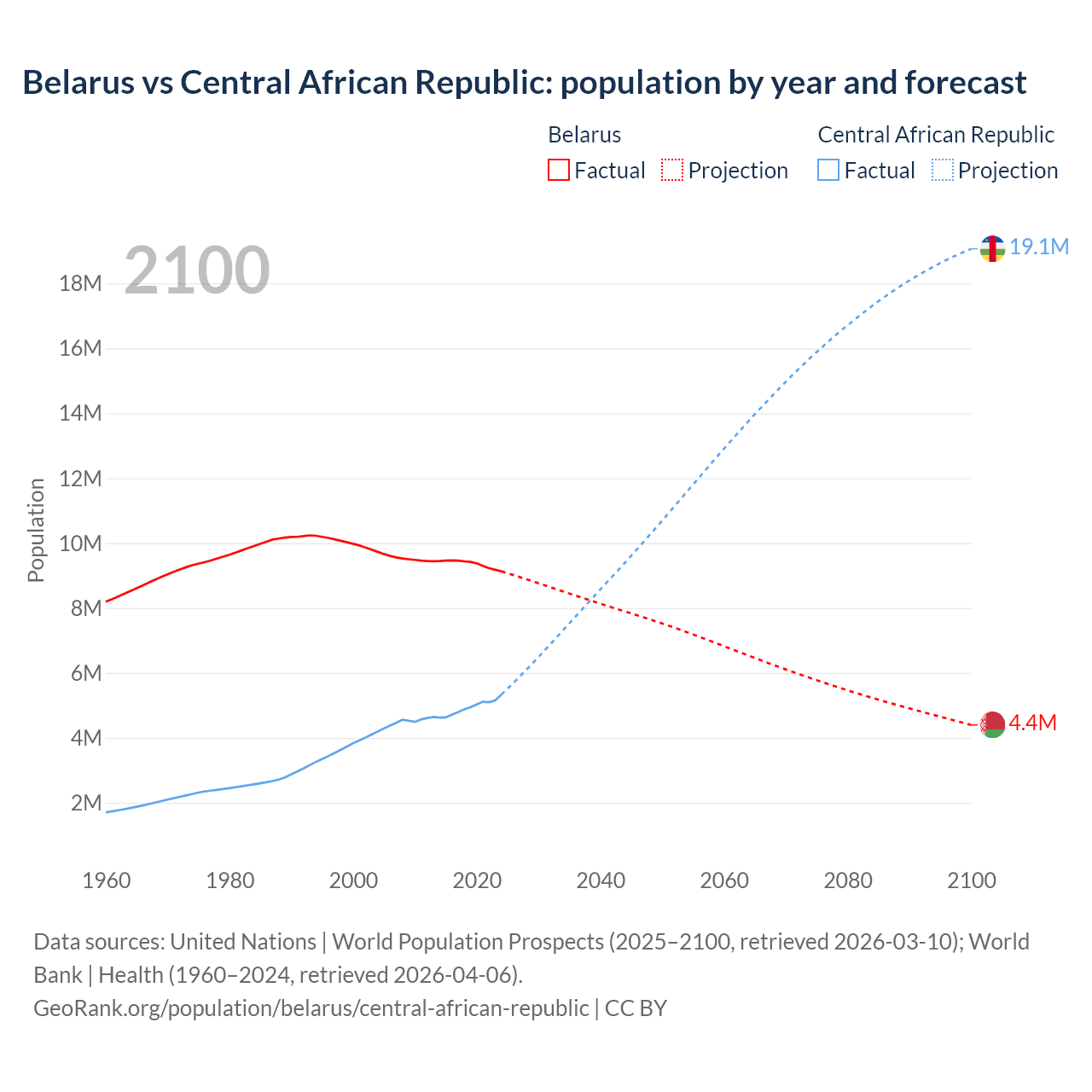 Belarus vs Central African Republic: population by year and forecast

Belarus
Factual
Projection

Central African Republic
Factual
Projection

2100

Population

18M
16M
14M
12M
10M
8M
6M
4M
2M

19.1M
4.4M

1960
1980
2000
2020
2040
2060
2080
2100

Data sources: United Nations | World Population Prospects (2025–2100, retrieved 2026-03-10); World Bank | Health (1960–2024, retrieved 2026-04-06).
GeoRank.org/population/belarus/central-african-republic | CC BY